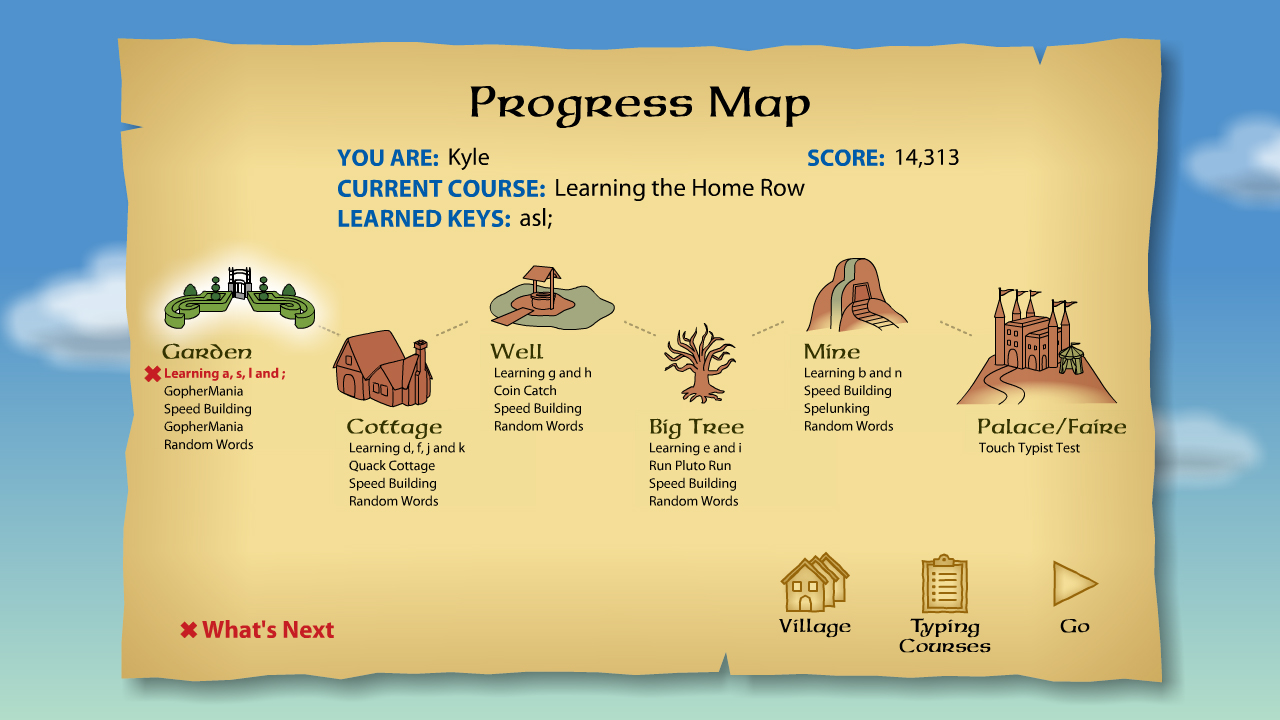 Progress Map

YOU ARE: Kyle
SCORE: 14,313
CURRENT COURSE: Learning the Home Row
LEARNED KEYS: asl;

Garden
✖ Learning a, s, l and ;
GopherMania
Speed Building
GopherMania
Random Words

Cottage
Learning d, f, j and k
Quack Cottage
Speed Building
Random Words

Well
Learning g and h
Coin Catch
Speed Building
Random Words

Big Tree
Learning e and i
Run Pluto Run
Speed Building
Random Words

Mine
Learning b and n
Speed Building
Spelunking
Random Words

Palace/Faire
Touch Typist Test

✖ What's Next

Village

Typing Courses

Go